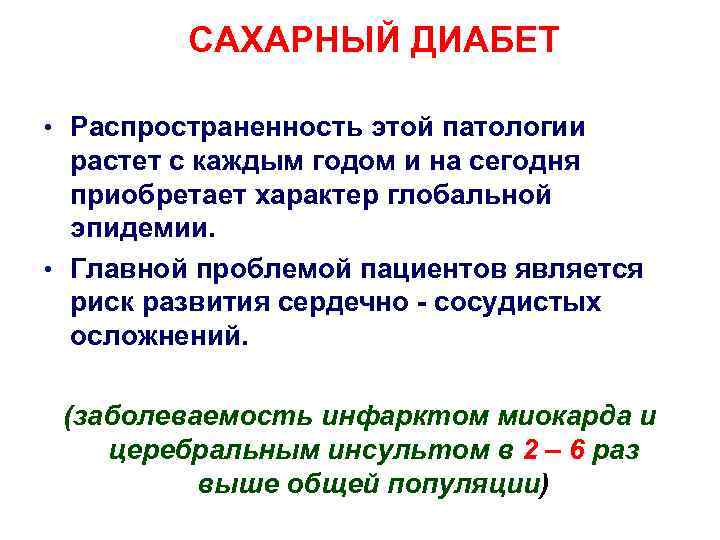 САХАРНЫЙ ДИАБЕТ

• Распространенность этой патологии растет с каждым годом и на сегодня приобретает характер глобальной эпидемии.

• Главной проблемой пациентов является риск развития сердечно - сосудистых осложнений.

(заболеваемость инфарктом миокарда и церебральным инсультом в 2 – 6 раз выше общей популяции)